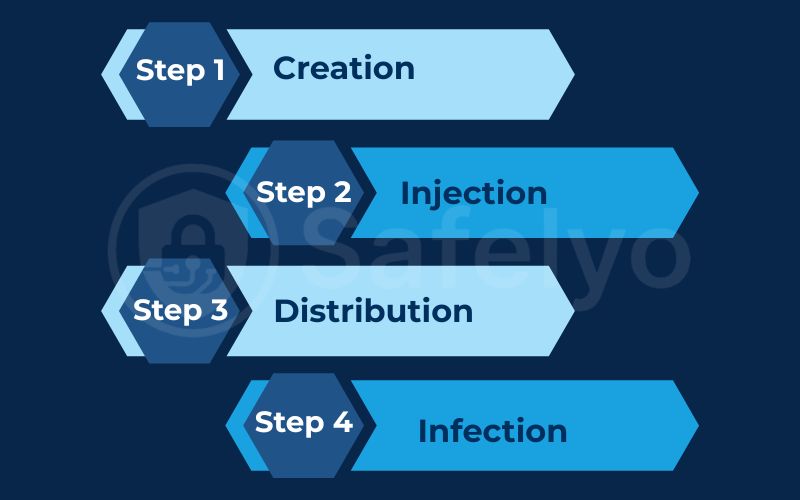 Step 1 Creation

Step 2 Injection

Safelyo

Step 3 Distribution

Step 4 Infection